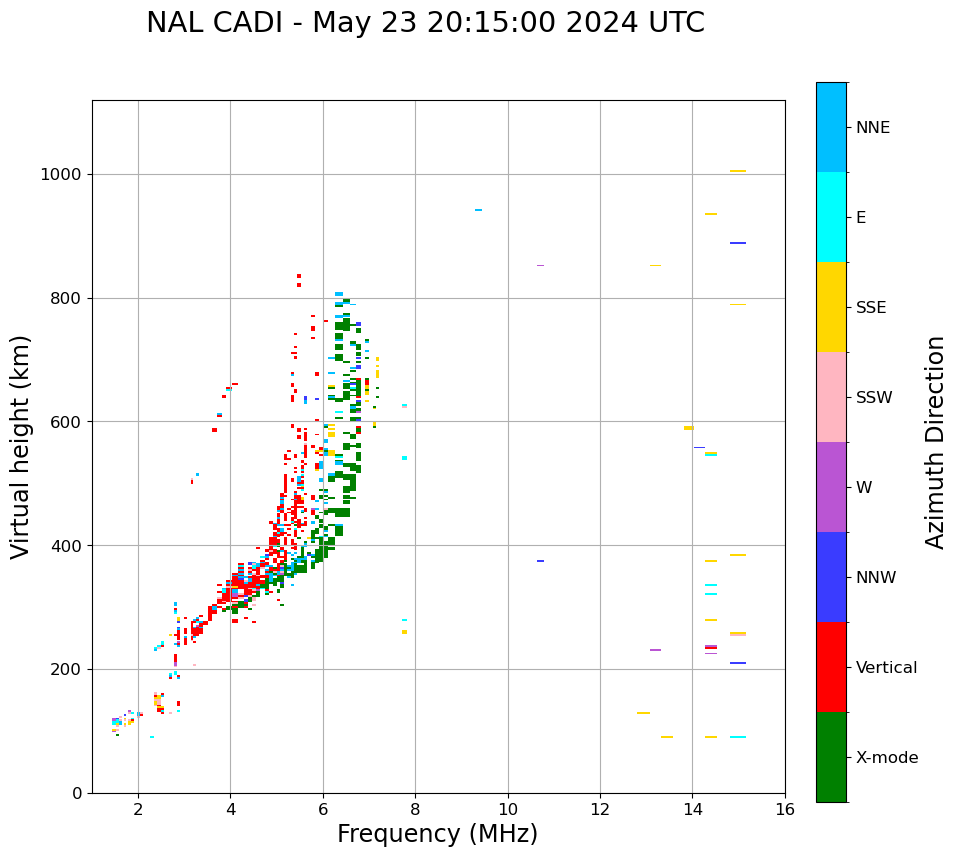 NAL CADI - May 23 20:15:00 2024 UTC

Virtual height (km)

1000
800
600
400
200
0

2
4
6
8
10
12
14
16

Frequency (MHz)

NNE
E
SSE
SSW
W
NNW
Vertical
X-mode

Azimuth Direction